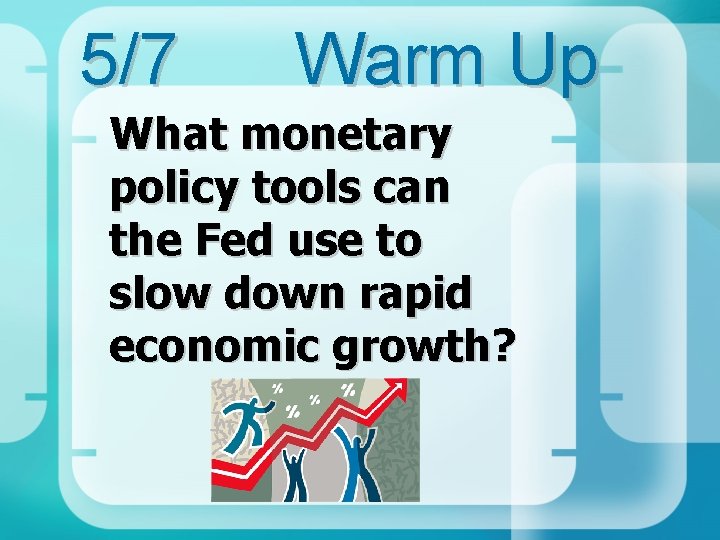 5/7 Warm Up

What monetary policy tools can the Fed use to slow down rapid economic growth?

%
%
%
%